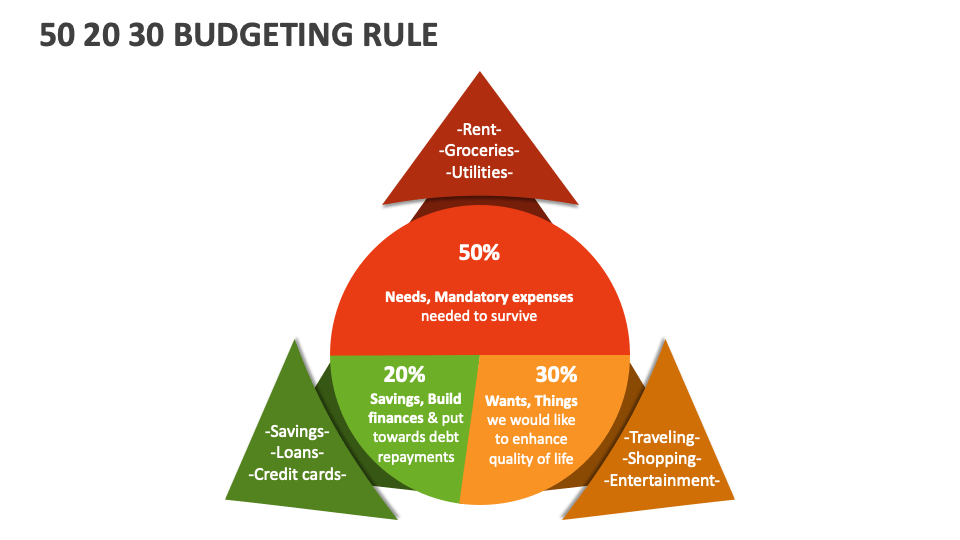 50 20 30 BUDGETING RULE

-Rent-
-Groceries-
-Utilities-

50%

Needs, Mandatory expenses needed to survive

20%

Savings, Build finances & put towards debt repayments

30%

Wants, Things we would like to enhance quality of life

-Savings-
-Loans-
-Credit cards-

-Traveling-
-Shopping-
-Entertainment-